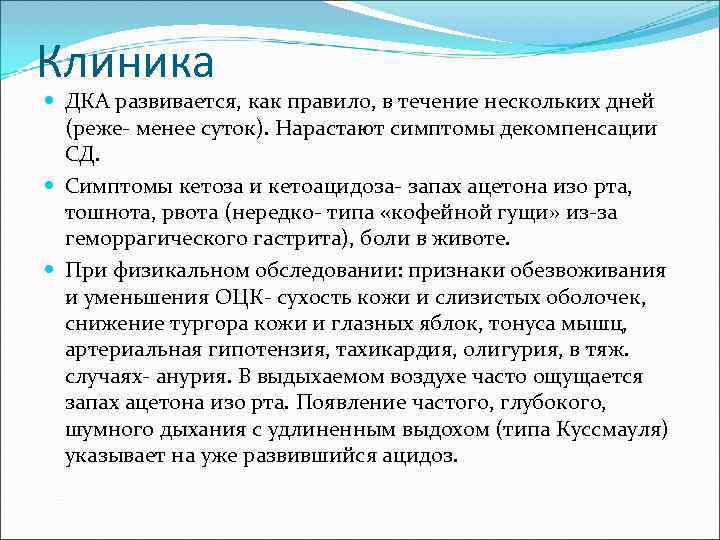 Клиника

ДКА развивается, как правило, в течение нескольких дней (реже- менее суток). Нарастают симптомы декомпенсации СД.

Симптомы кетоза и кетоацидоза- запах ацетона изо рта, тошнота, рвота (нередко- типа «кофейной гущи» из-за геморрагического гастрита), боли в животе.

При физикальном обследовании: признаки обезвоживания и уменьшения ОЦК- сухость кожи и слизистых оболочек, снижение тургора кожи и глазных яблок, тонуса мышц, артериальная гипотензия, тахикардия, олигурия, в тяж. случаях- анурия. В выдыхаемом воздухе часто ощущается запах ацетона изо рта. Появление частого, глубокого, шумного дыхания с удлиненным выдохом (типа Куссмауля) указывает на уже развившийся ацидоз.